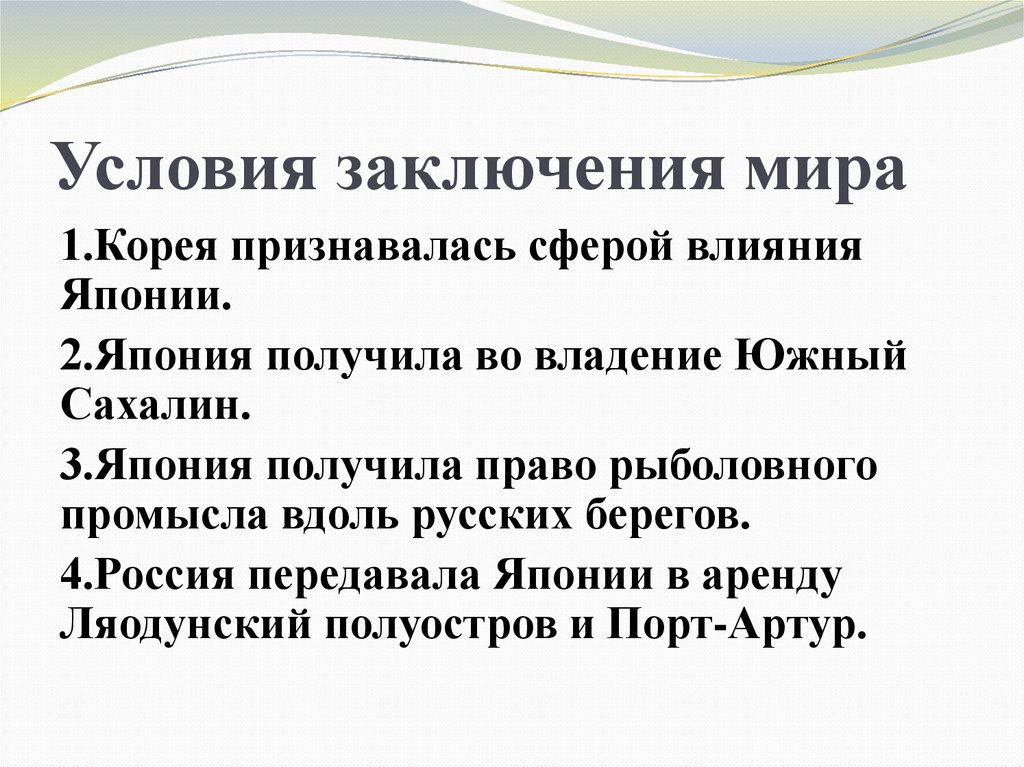 Условия заключения мира

1.Корея признавалась сферой влияния Японии.

2.Япония получила во владение Южный Сахалин.

3.Япония получила право рыболовного промысла вдоль русских берегов.

4.Россия передавала Японии в аренду Ляодунский полуостров и Порт-Артур.